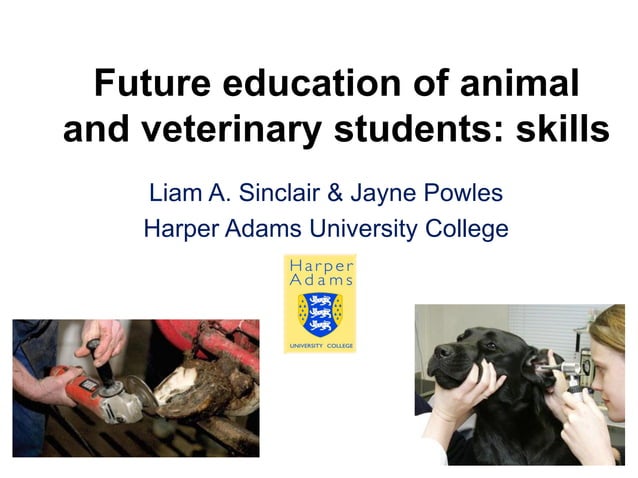 Future education of animal and veterinary students: skills

Liam A. Sinclair & Jayne Powles
Harper Adams University College

Harper
Adams
UNIVERSITY COLLEGE